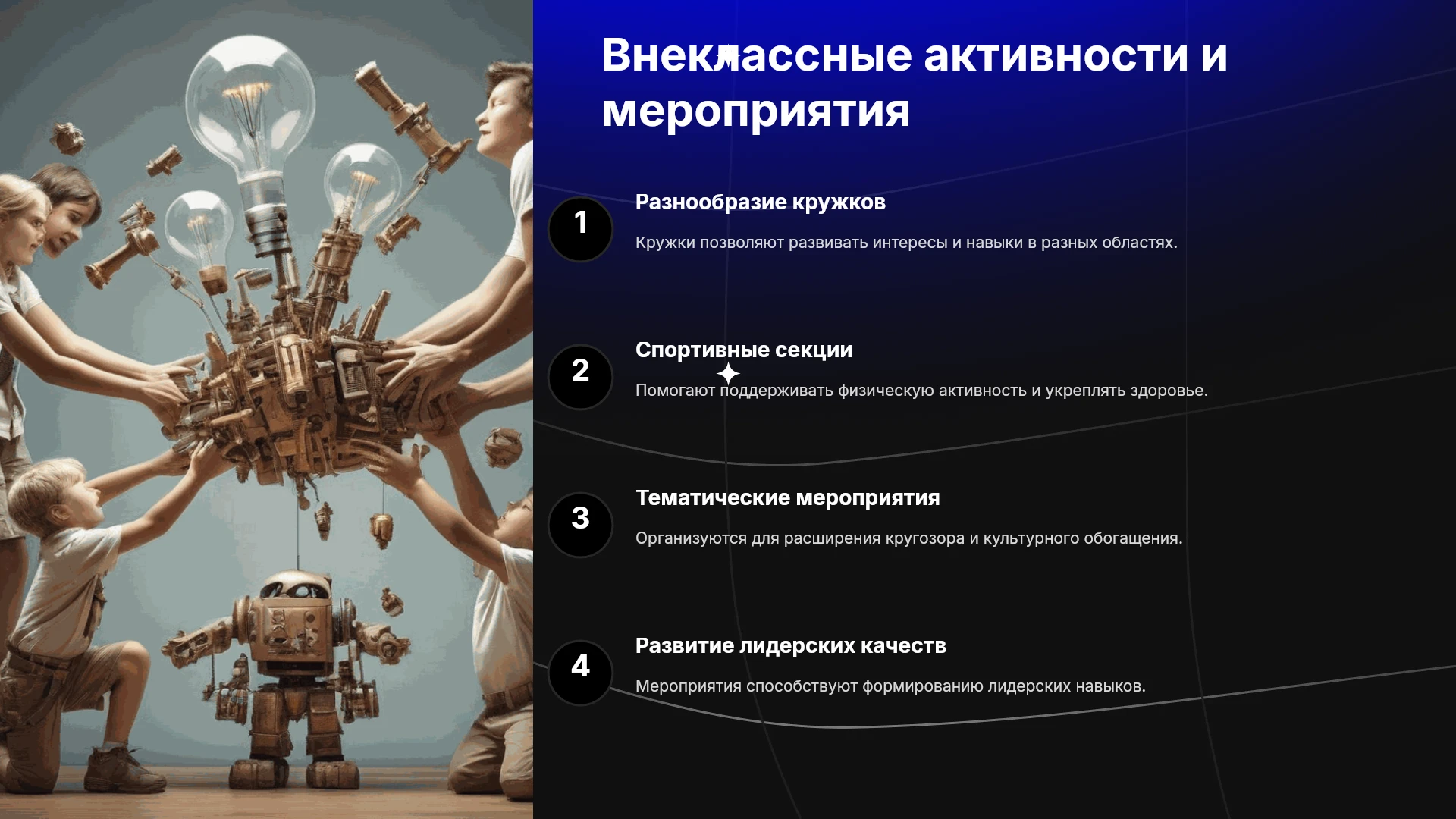 Внеклассные активности и мероприятия

1

Разнообразие кружков

Кружки позволяют развивать интересы и навыки в разных областях.

2

Спортивные секции

Помогают поддерживать физическую активность и укреплять здоровье.

3

Тематические мероприятия

Организуются для расширения кругозора и культурного обогащения.

4

Развитие лидерских качеств

Мероприятия способствуют формированию лидерских навыков.